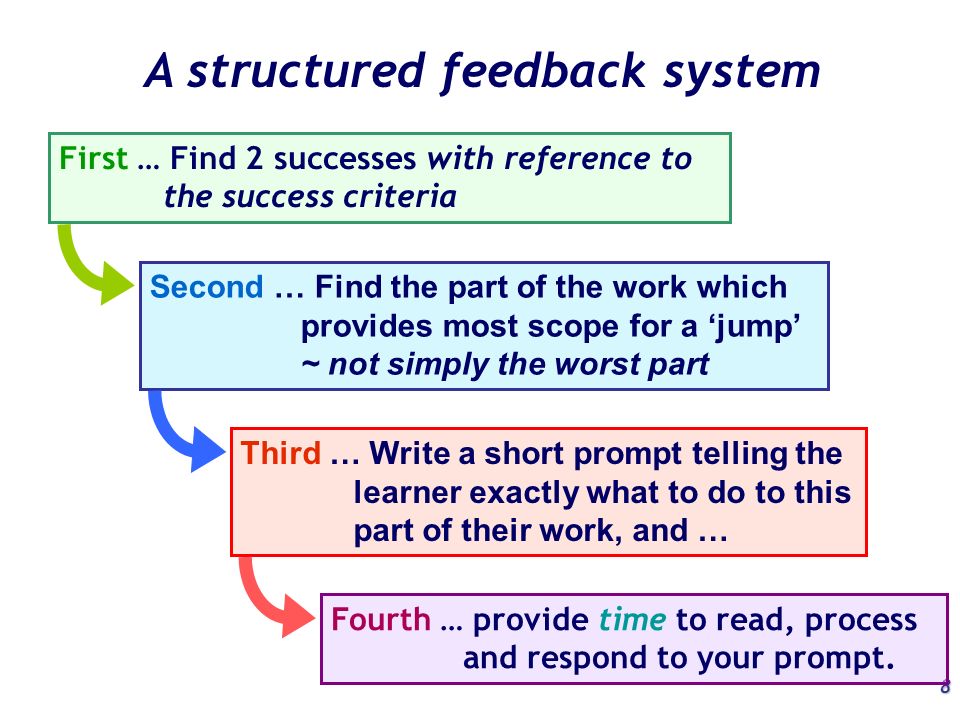 A structured feedback system

First … Find 2 successes with reference to the success criteria

Second … Find the part of the work which provides most scope for a ‘jump’ ~ not simply the worst part

Third … Write a short prompt telling the learner exactly what to do to this part of their work, and …

Fourth … provide time to read, process and respond to your prompt.

8